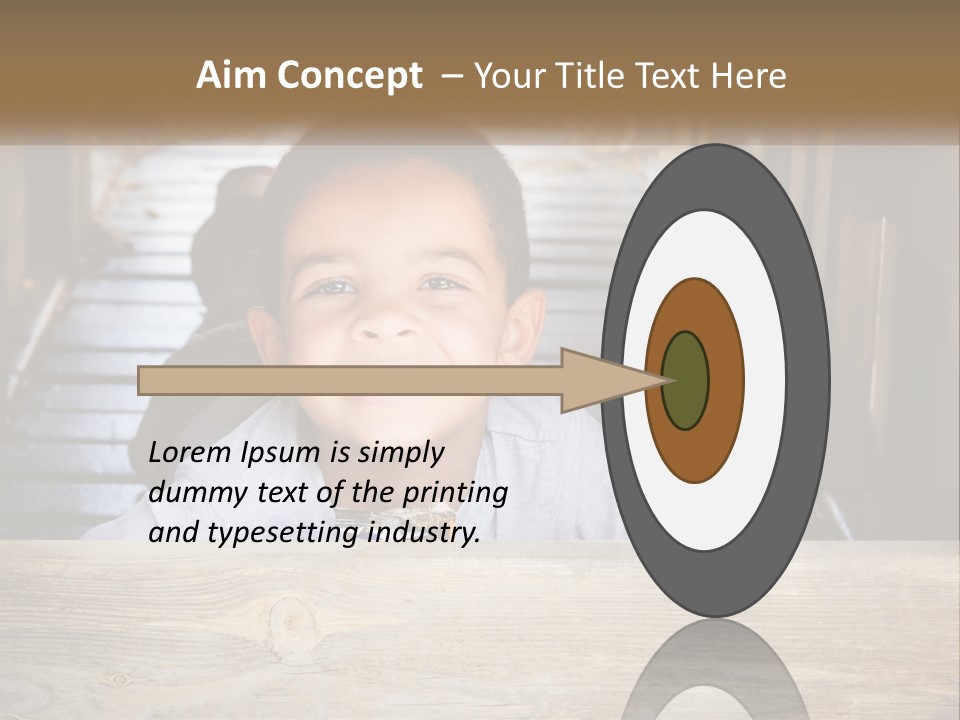 Aim Concept – Your Title Text Here

Lorem Ipsum is simply dummy text of the printing and typesetting industry.